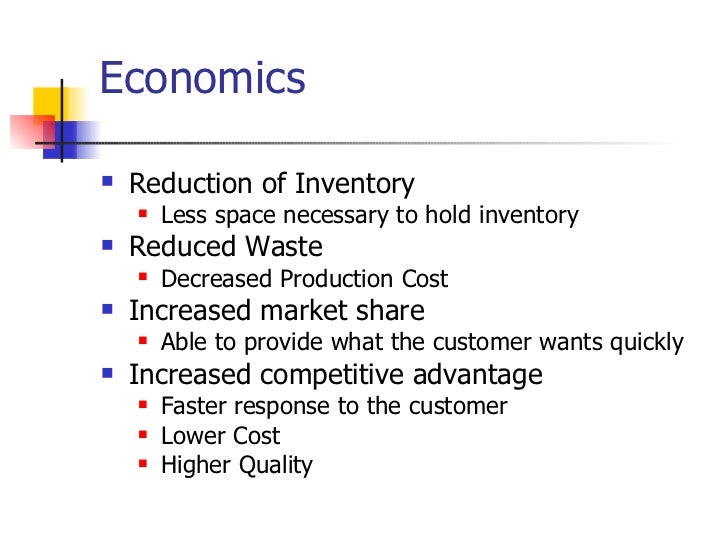 Economics

- Reduction of Inventory
  - Less space necessary to hold inventory
- Reduced Waste
  - Decreased Production Cost
- Increased market share
  - Able to provide what the customer wants quickly
- Increased competitive advantage
  - Faster response to the customer
  - Lower Cost
  - Higher Quality